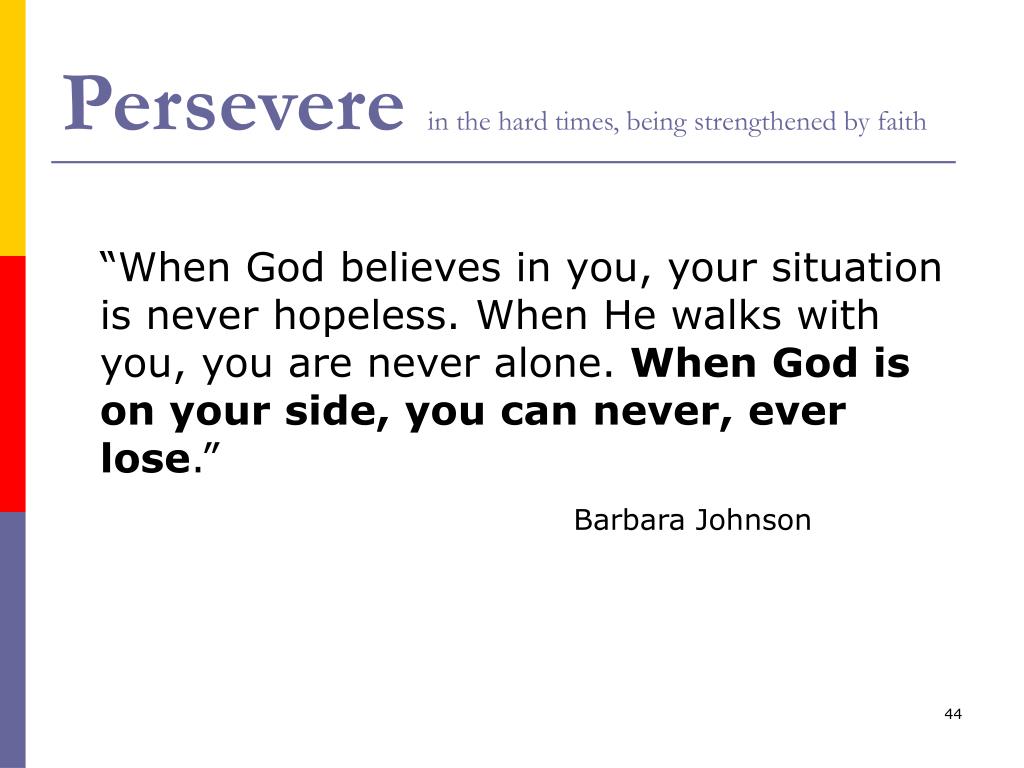 Persevere in the hard times, being strengthened by faith

“When God believes in you, your situation is never hopeless. When He walks with you, you are never alone. When God is on your side, you can never, ever lose.”

Barbara Johnson

44